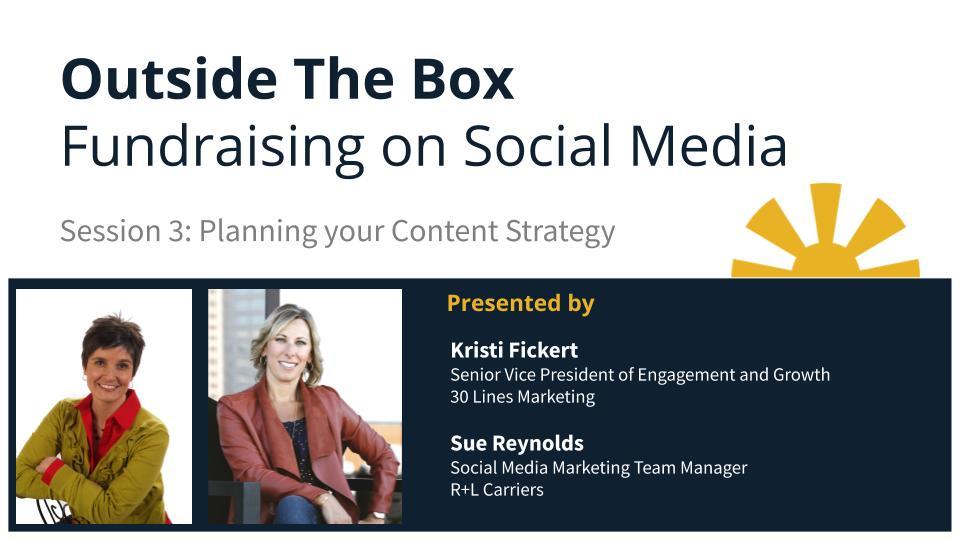 Outside The Box
Fundraising on Social Media

Session 3: Planning your Content Strategy

Presented by

Kristi Fickert
Senior Vice President of Engagement and Growth
30 Lines Marketing

Sue Reynolds
Social Media Marketing Team Manager
R+L Carriers